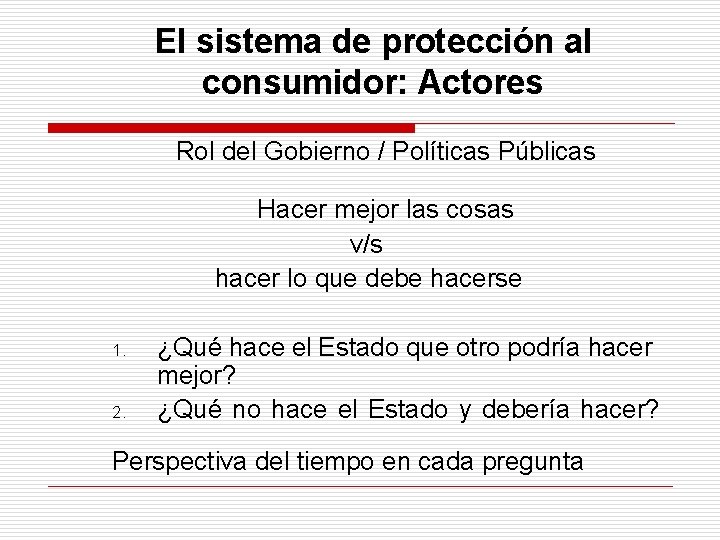 El sistema de protección al consumidor: Actores

Rol del Gobierno / Políticas Públicas

Hacer mejor las cosas
v/s
hacer lo que debe hacerse

1. ¿Qué hace el Estado que otro podría hacer mejor?
2. ¿Qué no hace el Estado y debería hacer?

Perspectiva del tiempo en cada pregunta